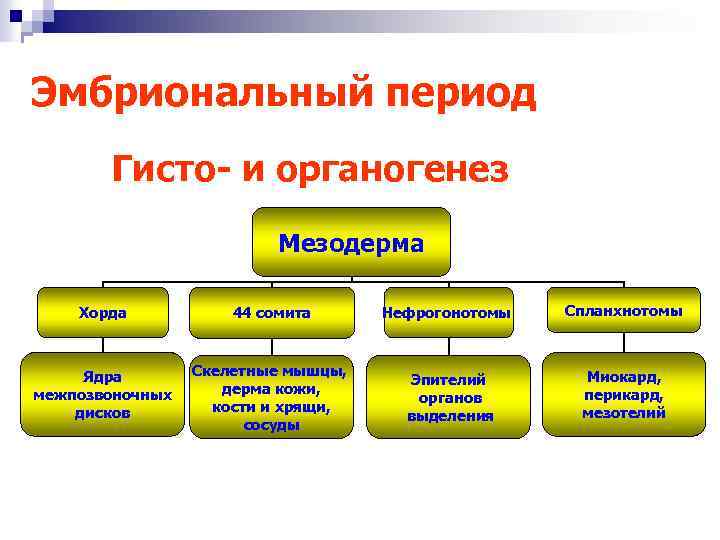 Эмбриональный период

Гисто- и органогенез

Мезодерма

Хорда

44 сомита

Нефрогонотомы

Спланхнотомы

Ядра межпозвоночных дисков

Скелетные мышцы, дерма кожи, кости и хрящи, сосуды

Эпителий органов выделения

Миокард, перикард, мезотелий